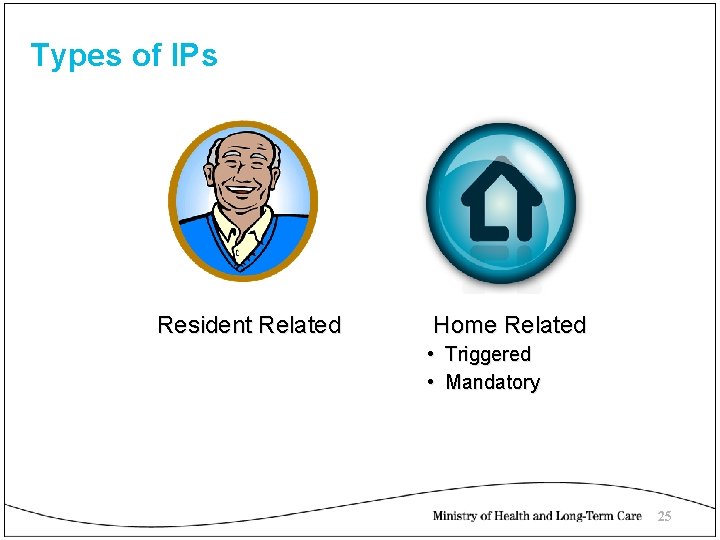 Types of IPs

Resident Related

Home Related
• Triggered
• Mandatory

Ministry of Health and Long-Term Care 25